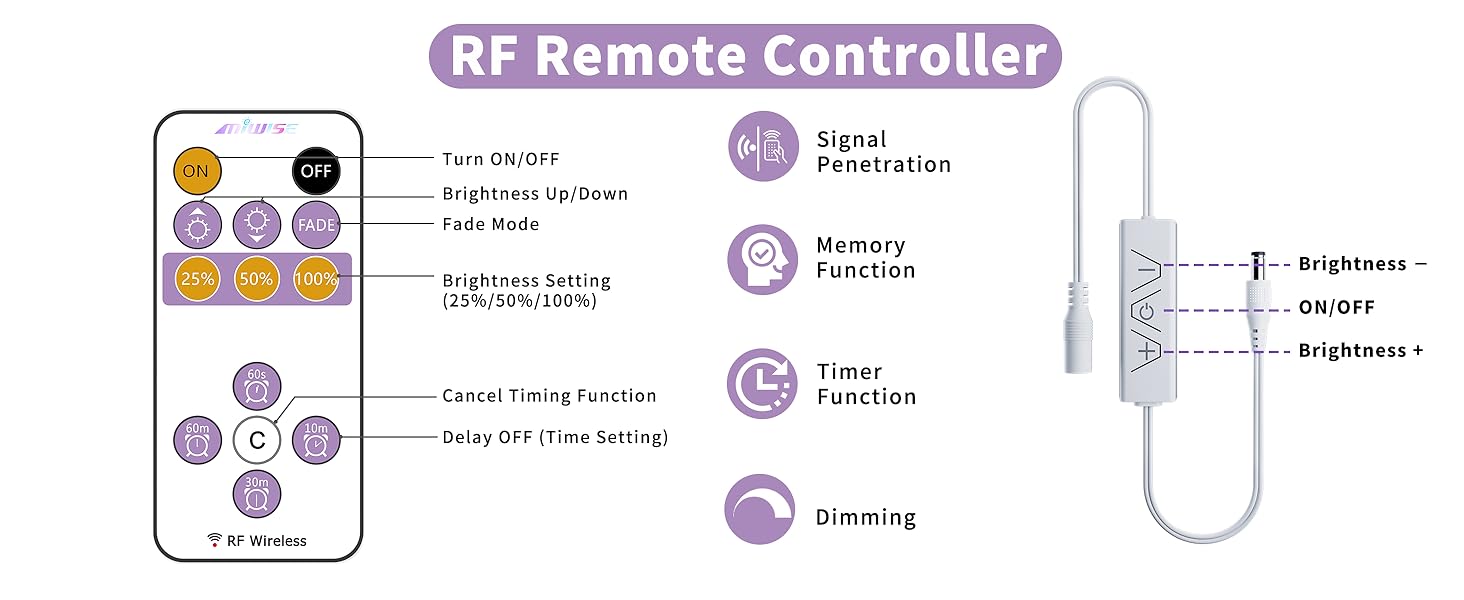 RF Remote Controller

MIWISE

ON

OFF

FADE

25%

50%

100%

60s

60m

C

10m

30m

RF Wireless

Turn ON/OFF

Brightness Up/Down

Fade Mode

Brightness Setting (25%/50%/100%)

Cancel Timing Function

Delay OFF (Time Setting)

Signal Penetration

Memory Function

Timer Function

Dimming

Brightness −

ON/OFF

Brightness +